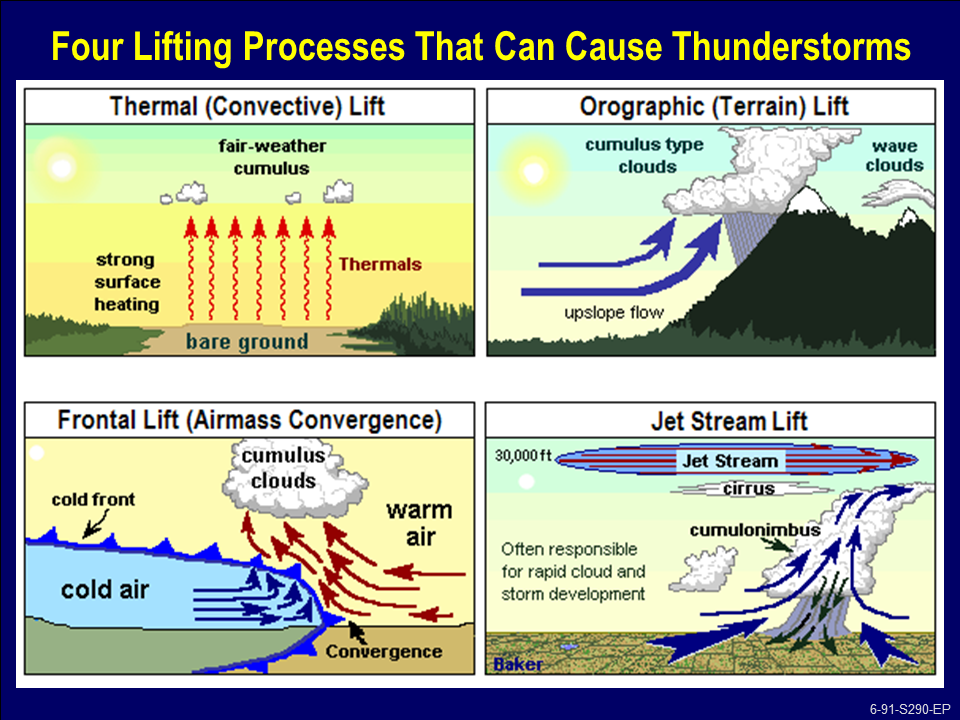 Four Lifting Processes That Can Cause Thunderstorms

Thermal (Convective) Lift

fair-weather cumulus

strong surface heating

Thermals

bare ground

Orographic (Terrain) Lift

cumulus type clouds

wave clouds

upslope flow

Frontal Lift (Airmass Convergence)

cumulus clouds

cold front

warm air

cold air

Convergence

Jet Stream Lift

30,000 ft

Jet Stream

cirrus

cumulonimbus

Often responsible for rapid cloud and storm development

Baker

6-91-S290-EP